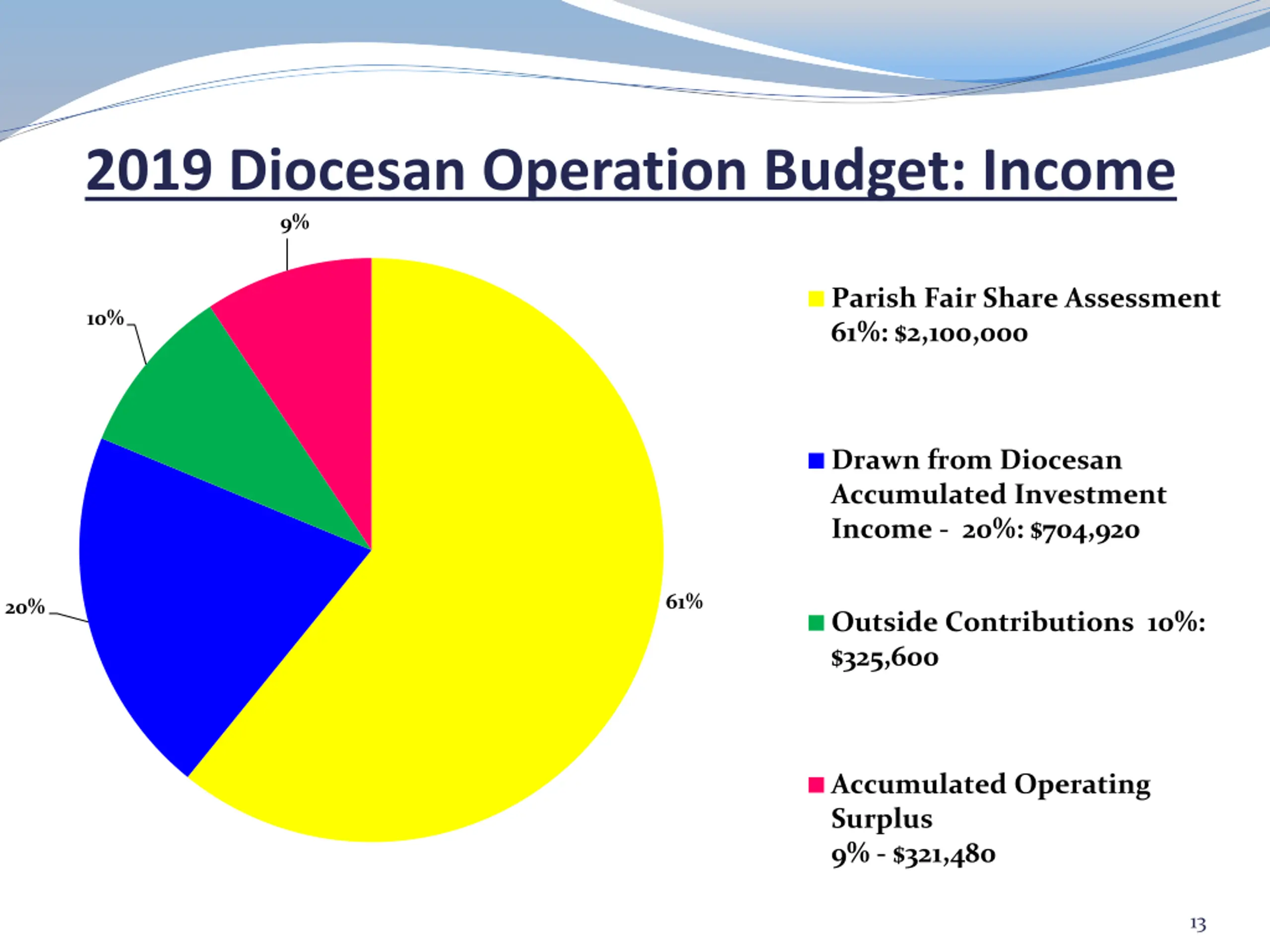 2019 Diocesan Operation Budget: Income

9%

10%

20%

61%

Parish Fair Share Assessment 61%: \$2,100,000

Drawn from Diocesan Accumulated Investment Income - 20%: \$704,920

Outside Contributions 10%: \$325,600

Accumulated Operating Surplus
9% - \$321,480

13